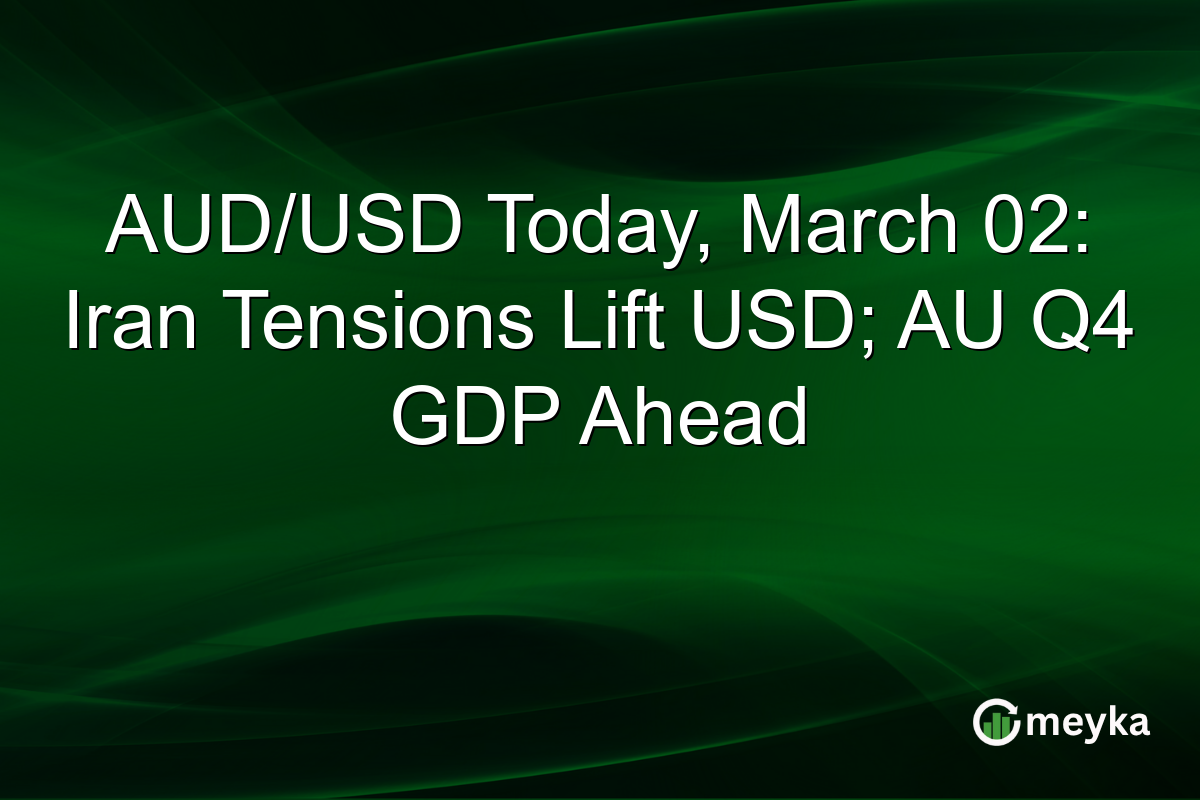 AUD/USD Today, March 02: Iran Tensions Lift USD; AU Q4 GDP Ahead

meyka